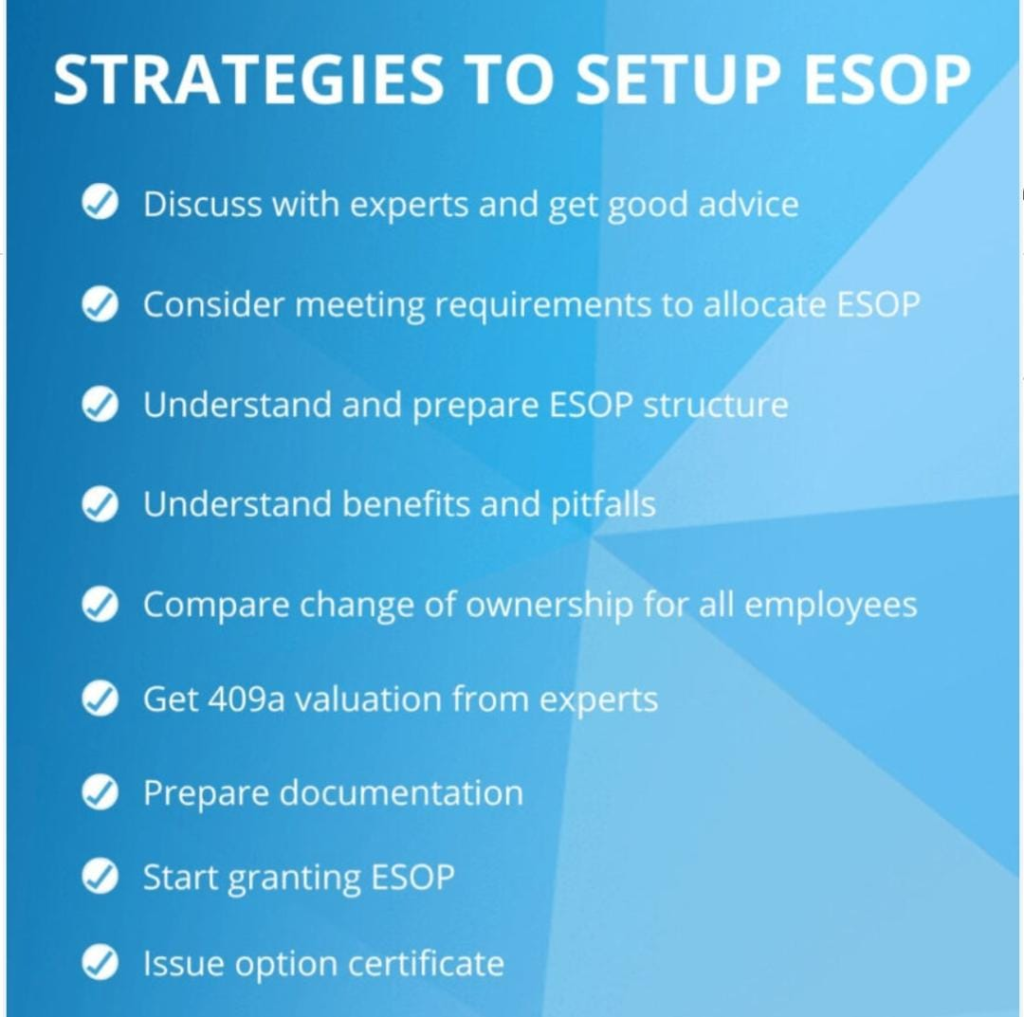 STRATEGIES TO SETUP ESOP

Discuss with experts and get good advice

Consider meeting requirements to allocate ESOP

Understand and prepare ESOP structure

Understand benefits and pitfalls

Compare change of ownership for all employees

Get 409a valuation from experts

Prepare documentation

Start granting ESOP

Issue option certificate